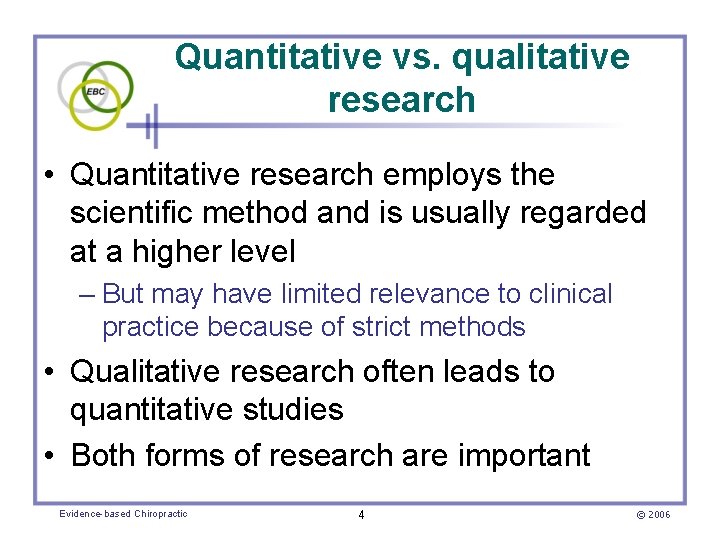 EBC

Quantitative vs. qualitative research

• Quantitative research employs the scientific method and is usually regarded at a higher level
– But may have limited relevance to clinical practice because of strict methods
• Qualitative research often leads to quantitative studies
• Both forms of research are important

Evidence-based Chiropractic
4
© 2006